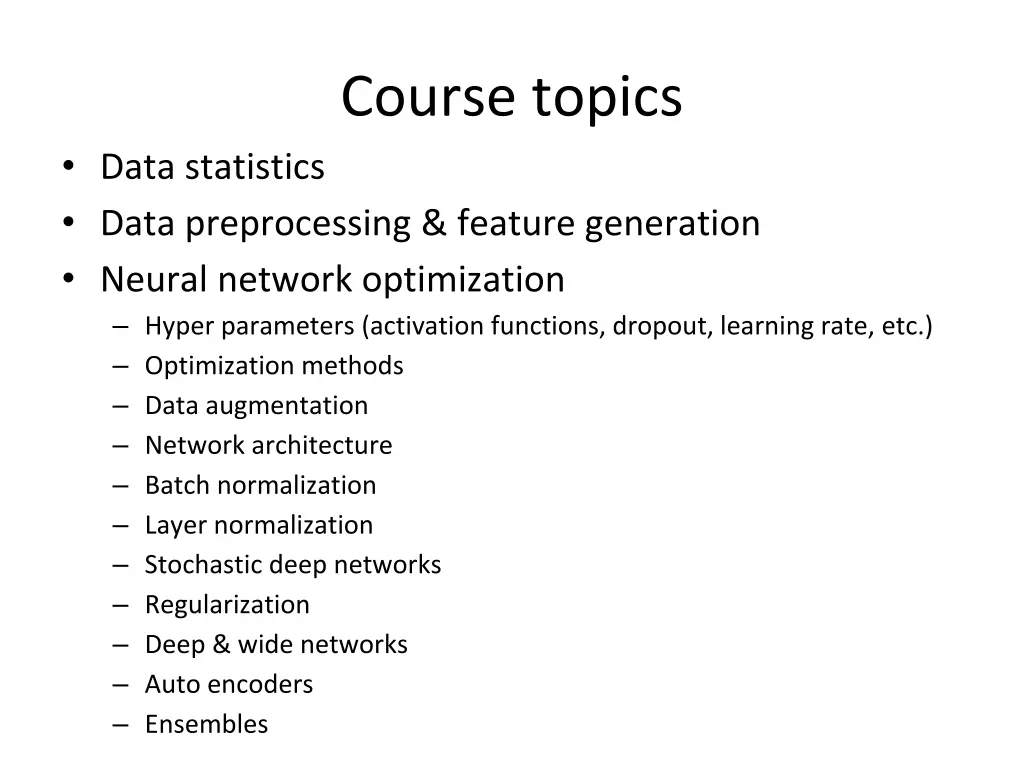 Course topics

• Data statistics
• Data preprocessing & feature generation
• Neural network optimization
– Hyper parameters (activation functions, dropout, learning rate, etc.)
– Optimization methods
– Data augmentation
– Network architecture
– Batch normalization
– Layer normalization
– Stochastic deep networks
– Regularization
– Deep & wide networks
– Auto encoders
– Ensembles